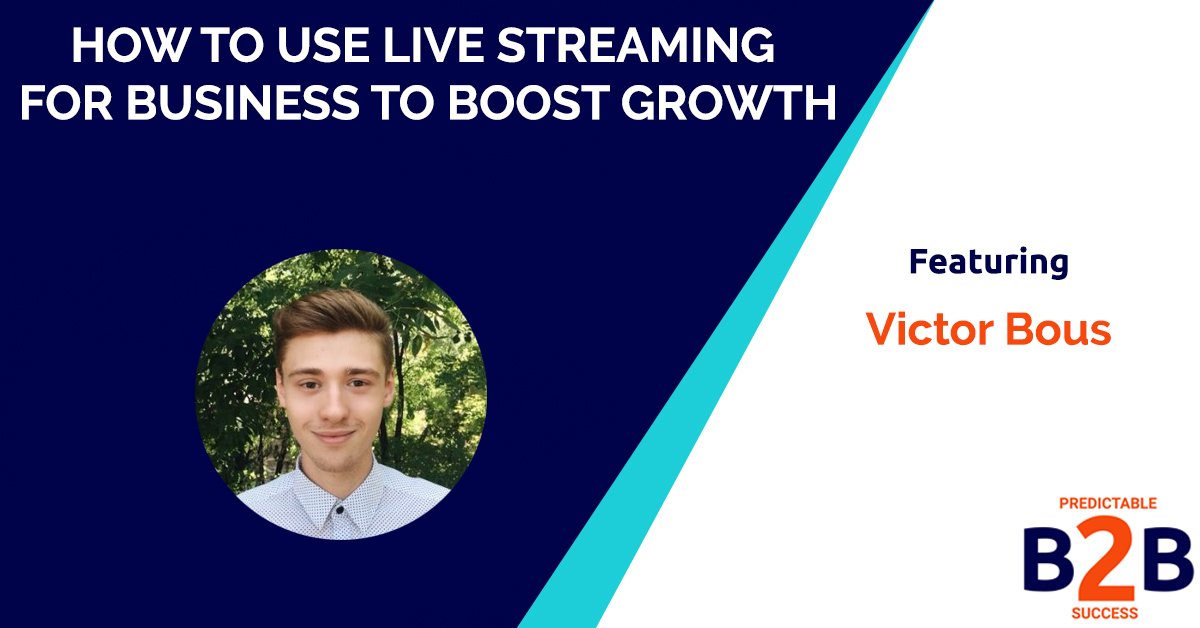 HOW TO USE LIVE STREAMING FOR BUSINESS TO BOOST GROWTH

Featuring

Victor Bous

PREDICTABLE
B2B
SUCCESS